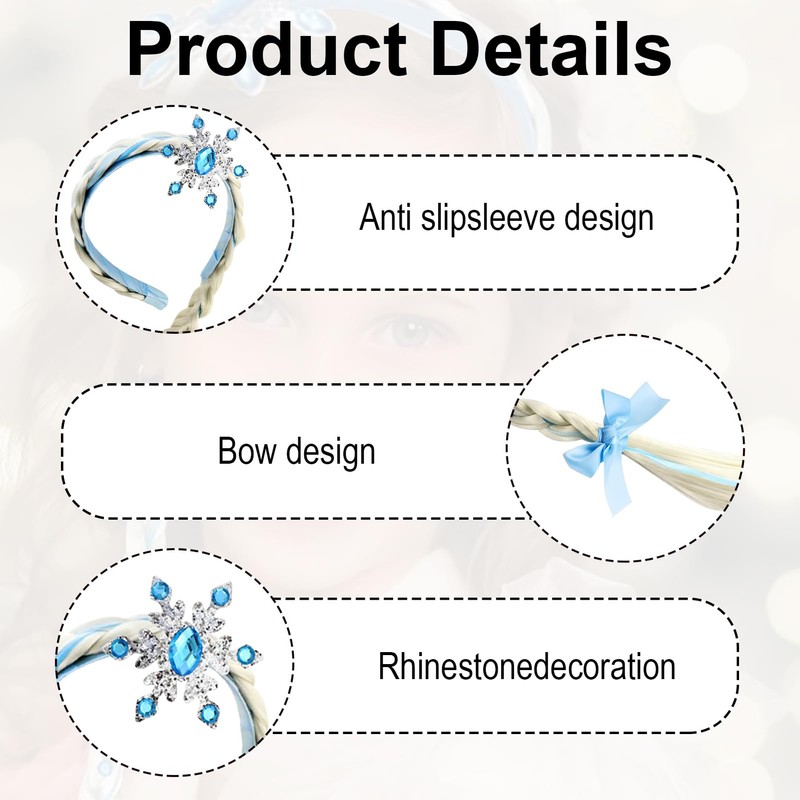 Product Details

Anti slipsleeve design

Bow design

Rhinestonedecoration